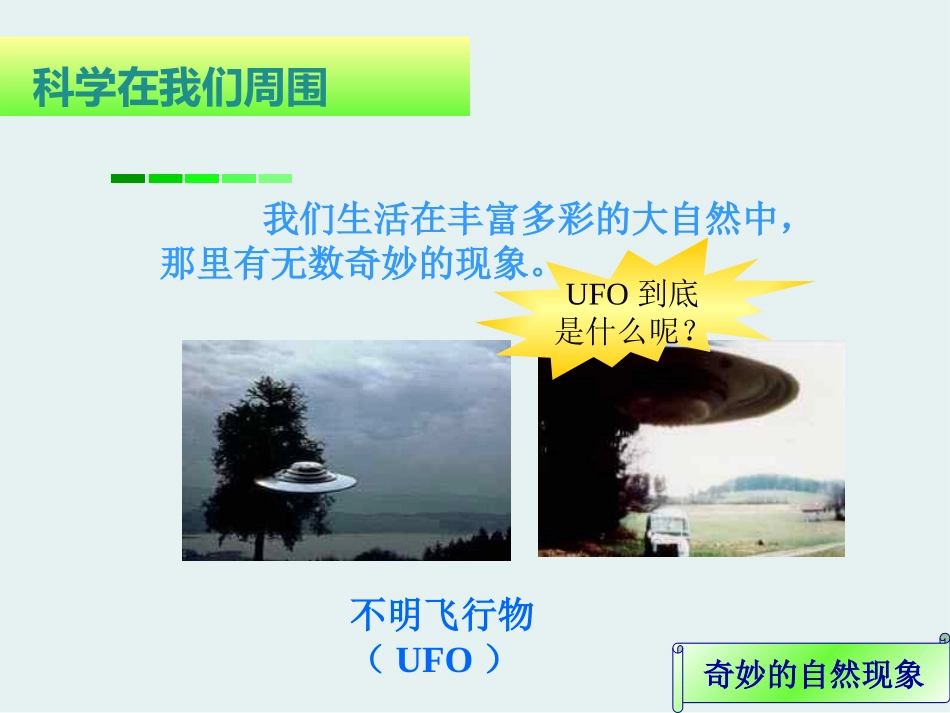 科学在我们周围

我们生活在丰富多彩的大自然中，那里有无数奇妙的现象。

UFO 到底是什么呢？

不明飞行物
（ UFO ）

奇妙的自然现象